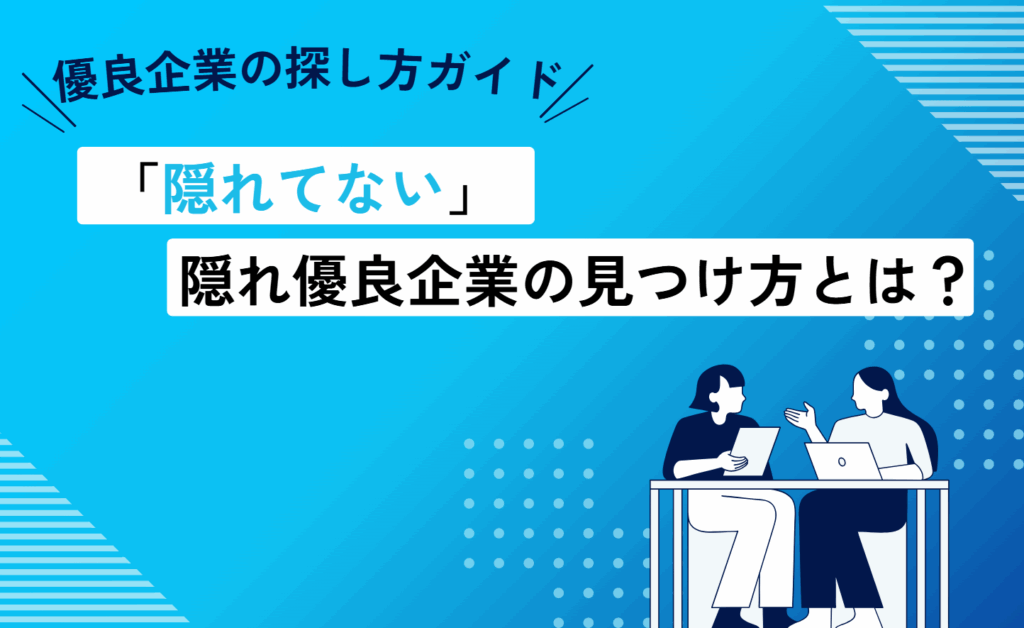 優良企業の探し方ガイド

「隠れてない」

隠れ優良企業の見つけ方とは？